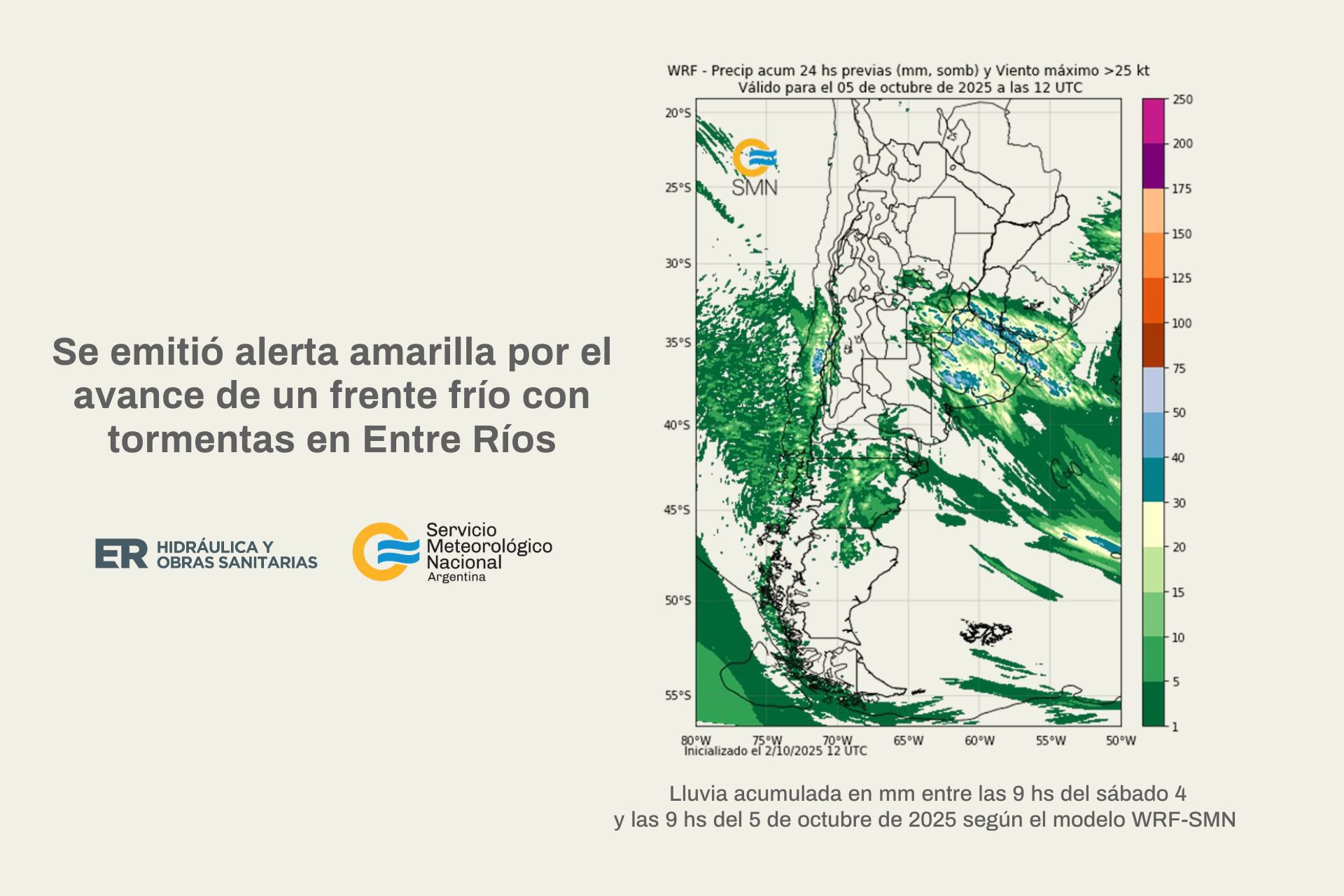 Se emitió alerta amarilla por el avance de un frente frío con tormentas en Entre Ríos

ER HIDRÁULICA Y OBRAS SANITARIAS

Servicio Meteorológico Nacional Argentina

WRF - Precip acum 24 hs previas (mm, somb) y Viento máximo >25 kt
Válido para el 05 de octubre de 2025 a las 12 UTC

SMN

20°S
25°S
30°S
35°S
40°S
45°S
50°S
55°S

80°W 75°W 70°W 65°W 60°W 55°W 50°W

Inicializado el 2/10/2025 12 UTC

250
200
175
150
125
100
75
50
40
30
20
15
10
5
1

Lluvia acumulada en mm entre las 9 hs del sábado 4 y las 9 hs del 5 de octubre de 2025 según el modelo WRF-SMN